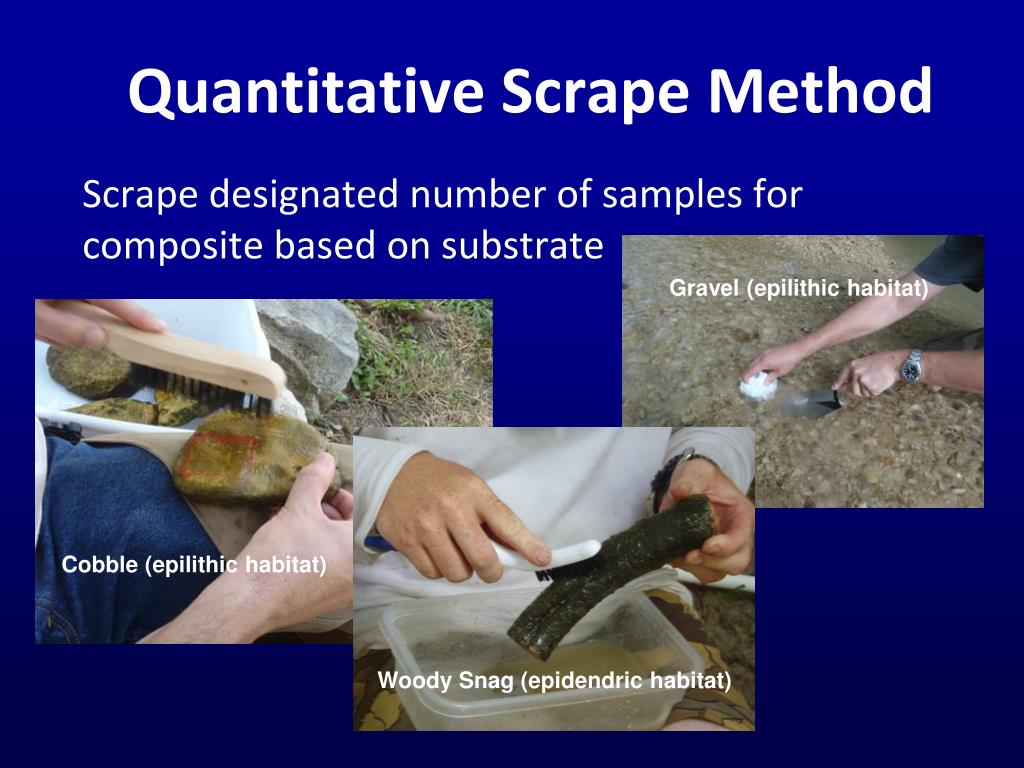 Quantitative Scrape Method

Scrape designated number of samples for composite based on substrate

Gravel (epilithic habitat)

Cobble (epilithic habitat)

Woody Snag (epidendric habitat)